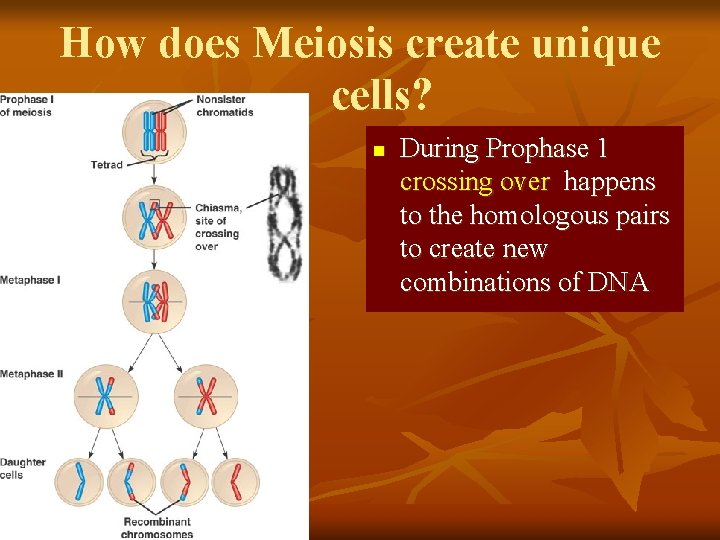 How does Meiosis create unique cells?

Prophase I of meiosis

Nonsister chromatids

Tetrad

Chiasma, site of crossing over

Metaphase I

Metaphase II

Daughter cells

Recombinant chromosomes

During Prophase 1 crossing over happens to the homologous pairs to create new combinations of DNA